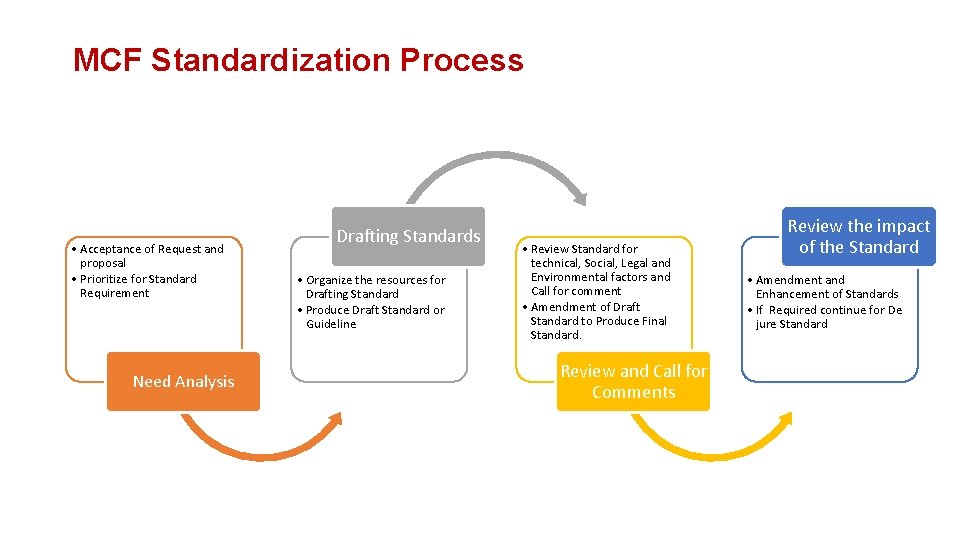 MCF Standardization Process

• Acceptance of Request and proposal
• Prioritize for Standard Requirement

Need Analysis

Drafting Standards

• Organize the resources for Drafting Standard
• Produce Draft Standard or Guideline

• Review Standard for technical, Social, Legal and Environmental factors and Call for comment
• Amendment of Draft Standard to Produce Final Standard.

Review and Call for Comments

Review the impact of the Standard

• Amendment and Enhancement of Standards
• If Required continue for De jure Standard